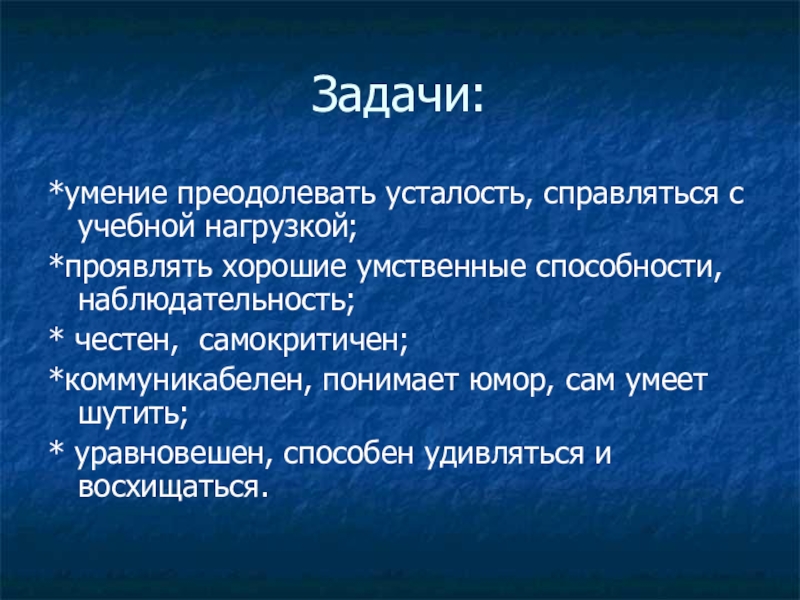 Задачи:

*умение преодолевать усталость, справляться с учебной нагрузкой;

*проявлять хорошие умственные способности, наблюдательность;

* честен,  самокритичен;

*коммуникабелен, понимает юмор, сам умеет шутить;

* уравновешен, способен удивляться и восхищаться.